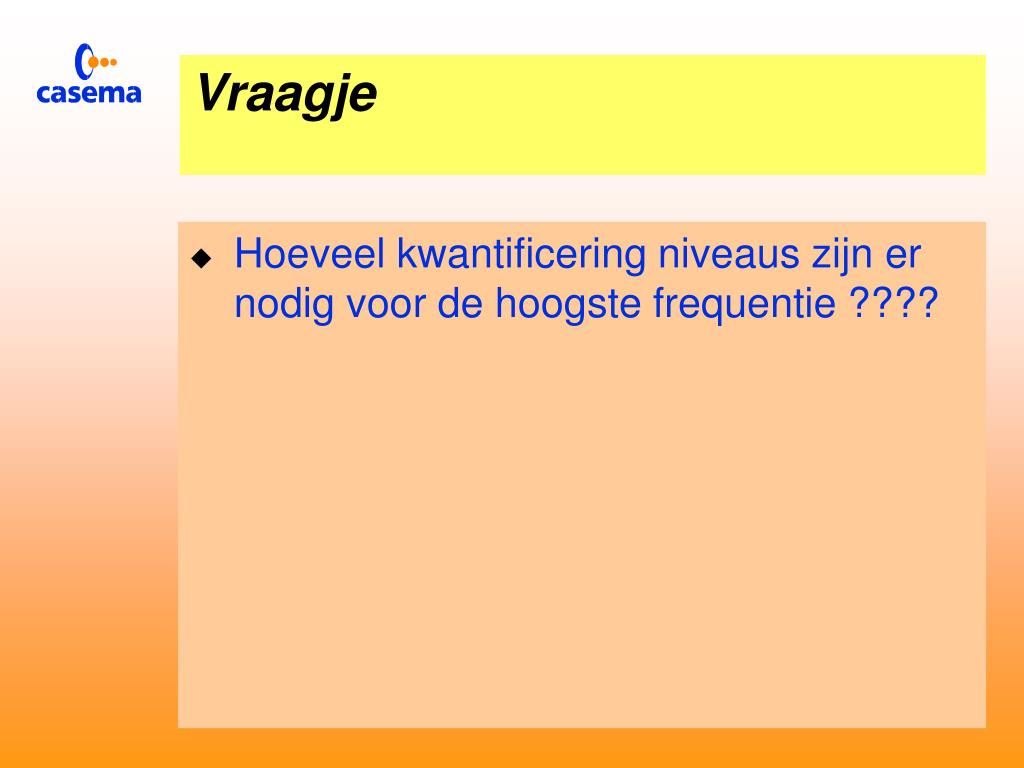 casema

Vraagje

Hoeveel kwantificering niveaus zijn er nodig voor de hoogste frequentie ????